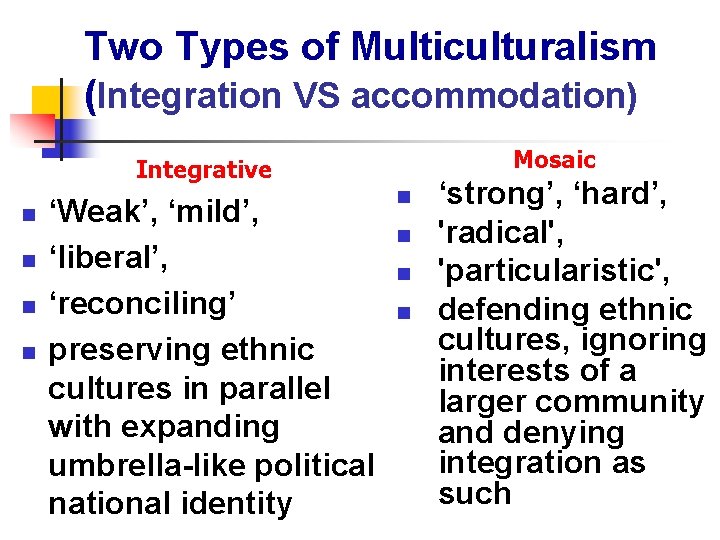 Two Types of Multiculturalism (Integration VS accommodation)

Integrative

- ‘Weak’, ‘mild’,
- ‘liberal’,
- ‘reconciling’
- preserving ethnic cultures in parallel with expanding umbrella-like political national identity

Mosaic

- ‘strong’, ‘hard’,
- 'radical',
- 'particularistic',
- defending ethnic cultures, ignoring interests of a larger community and denying integration as such